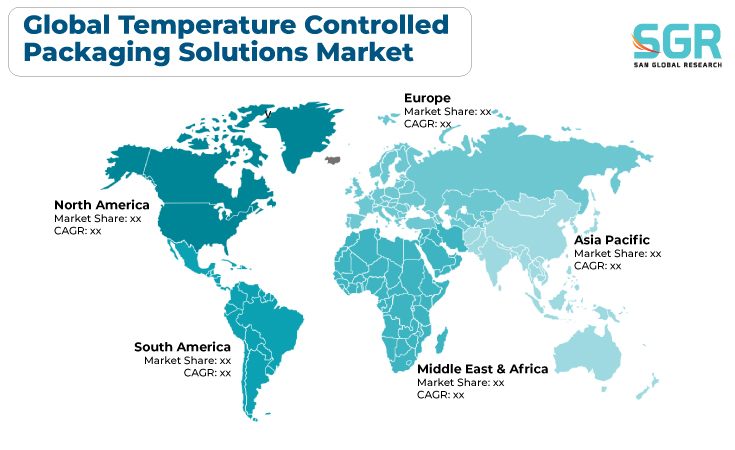 Global Temperature Controlled Packaging Solutions Market

SGR
SAN GLOBAL RESEARCH

Europe
Market Share: xx
CAGR: xx

North America
Market Share: xx
CAGR: xx

Asia Pacific
Market Share: xx
CAGR: xx

South America
Market Share: xx
CAGR: xx

Middle East & Africa
Market Share: xx
CAGR: xx